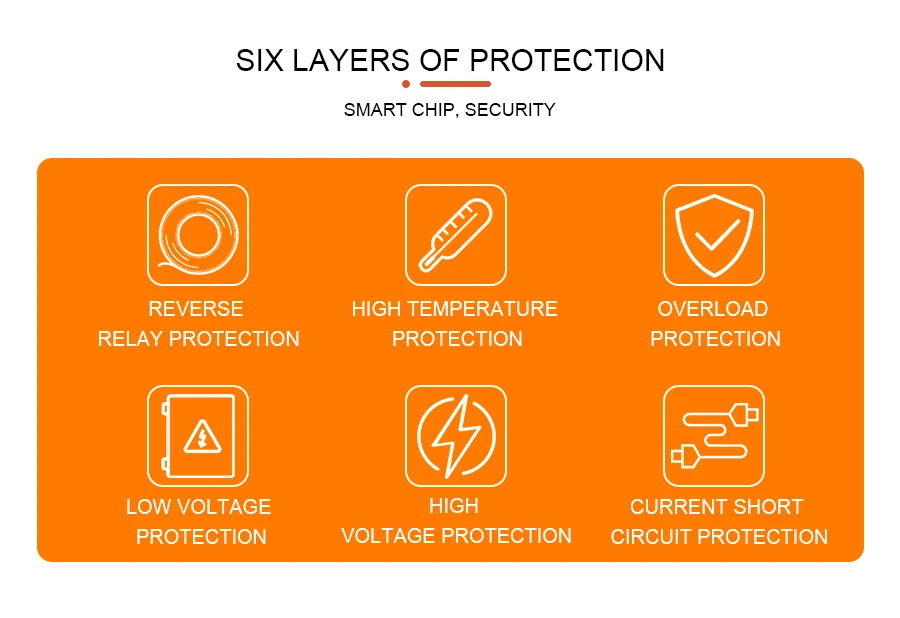 SIX LAYERS OF PROTECTION

SMART CHIP, SECURITY

REVERSE RELAY PROTECTION

HIGH TEMPERATURE PROTECTION

OVERLOAD PROTECTION

LOW VOLTAGE PROTECTION

HIGH VOLTAGE PROTECTION

CURRENT SHORT CIRCUIT PROTECTION